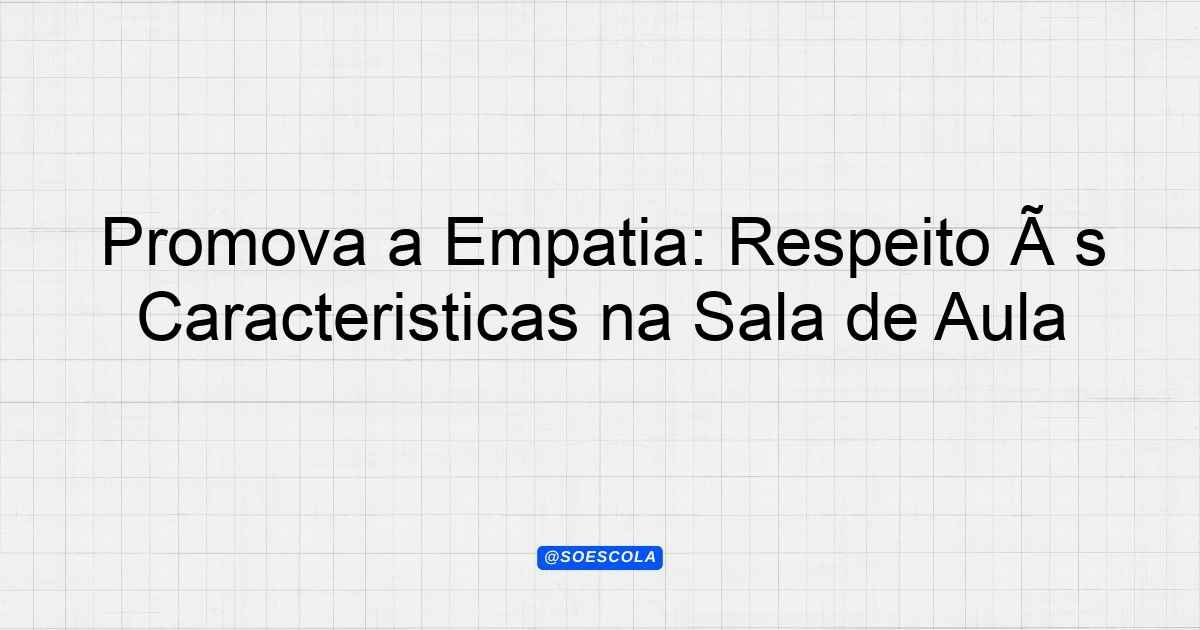 Promova a Empatia: Respeito Ã s Caracteristicas na Sala de Aula

@SOESCOLA